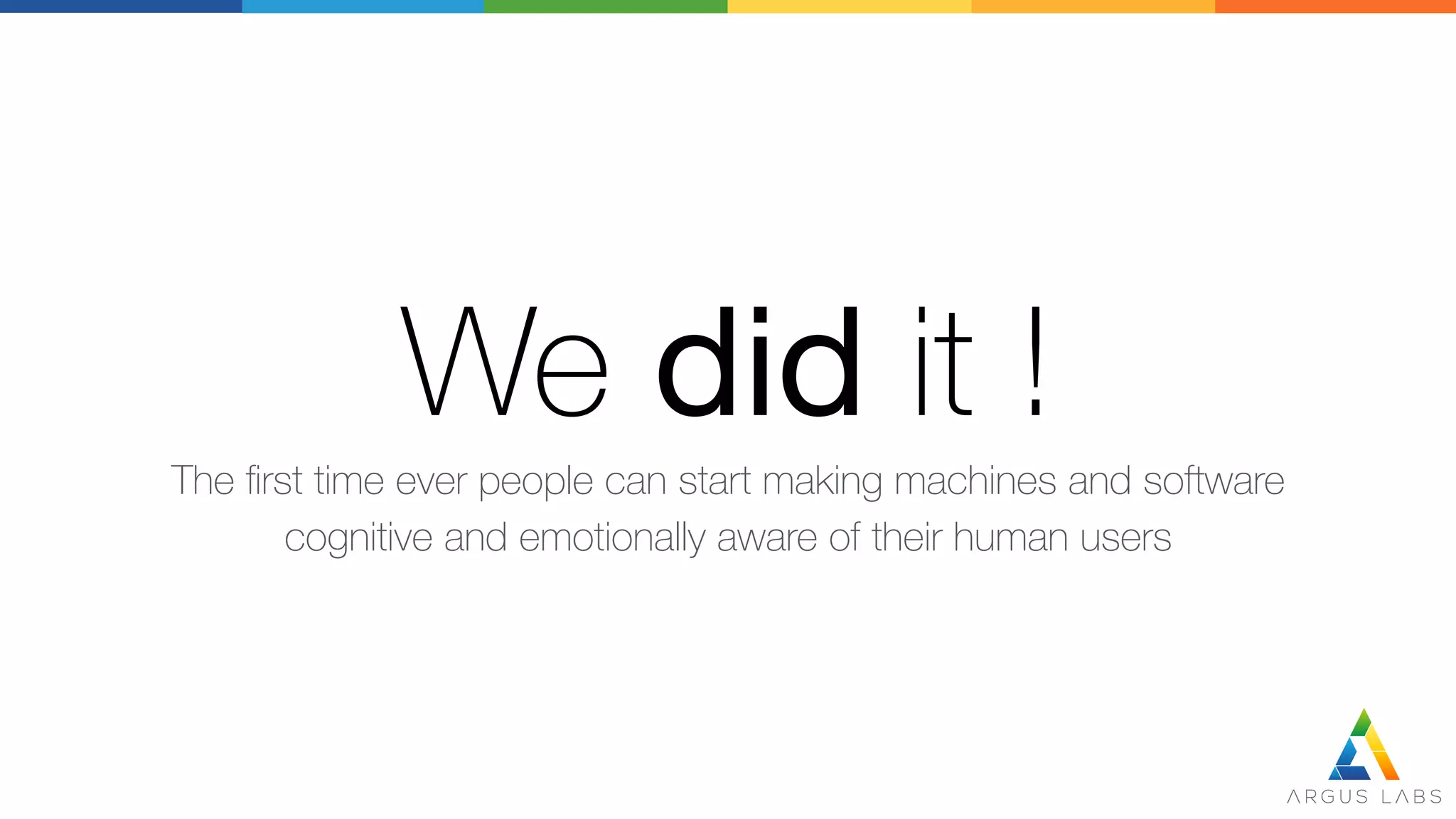 We did it !

The first time ever people can start making machines and software cognitive and emotionally aware of their human users

ARGUS LABS